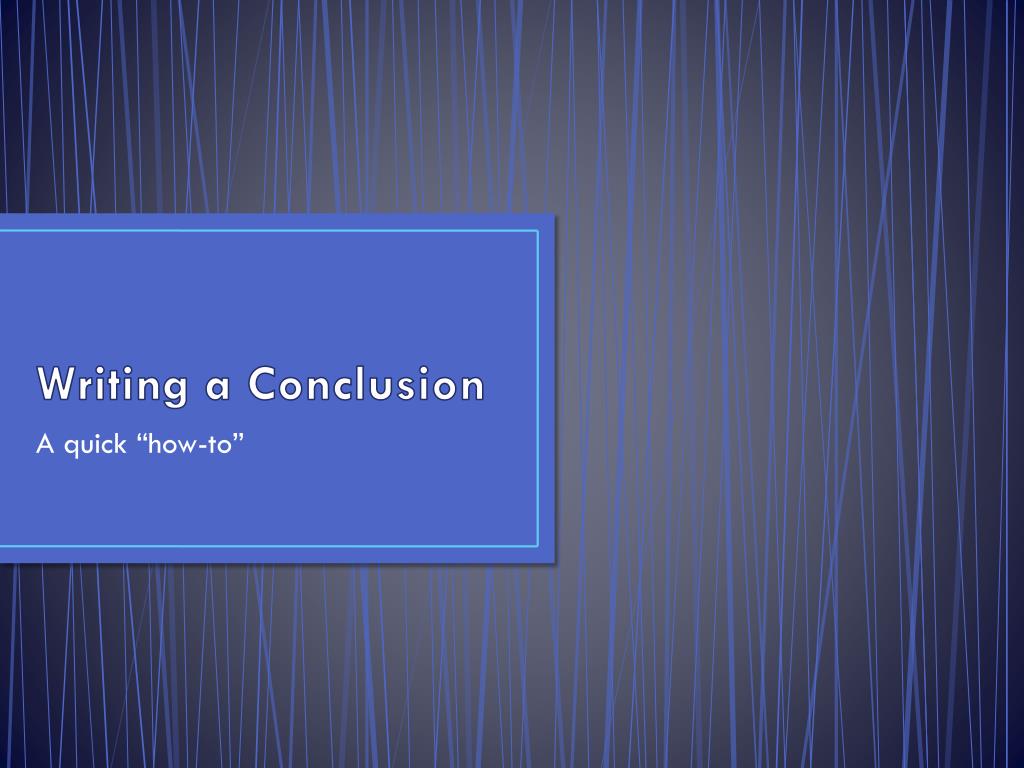 Writing a Conclusion

A quick “how-to”